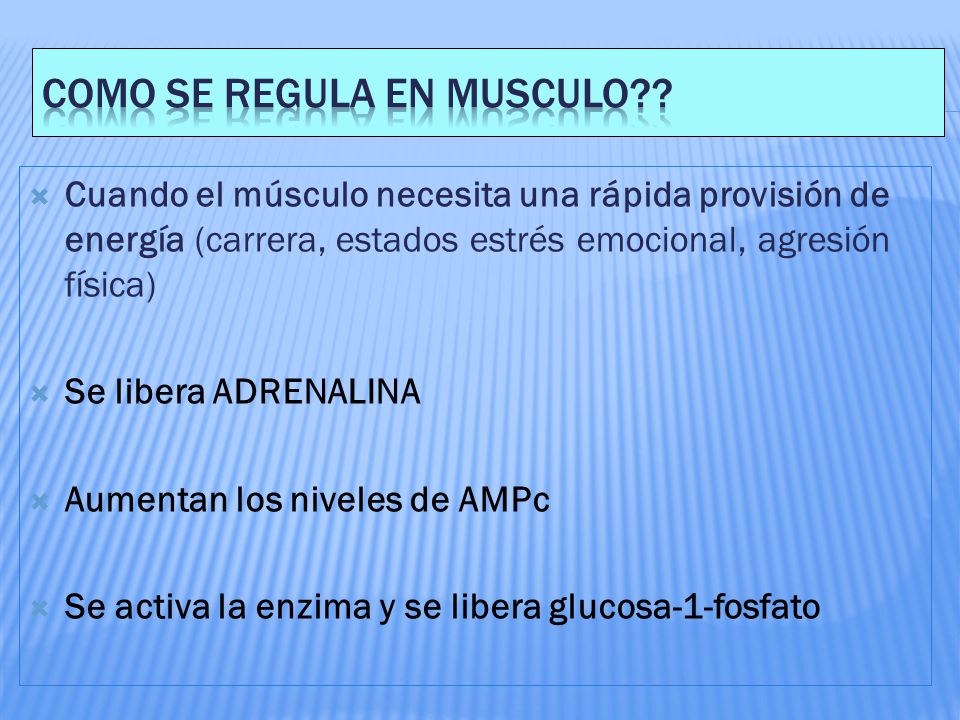 COMO SE REGULA EN MUSCULO??

Cuando el músculo necesita una rápida provisión de energía (carrera, estados estrés emocional, agresión física)

Se libera ADRENALINA

Aumentan los niveles de AMPc

Se activa la enzima y se libera glucosa-1-fosfato